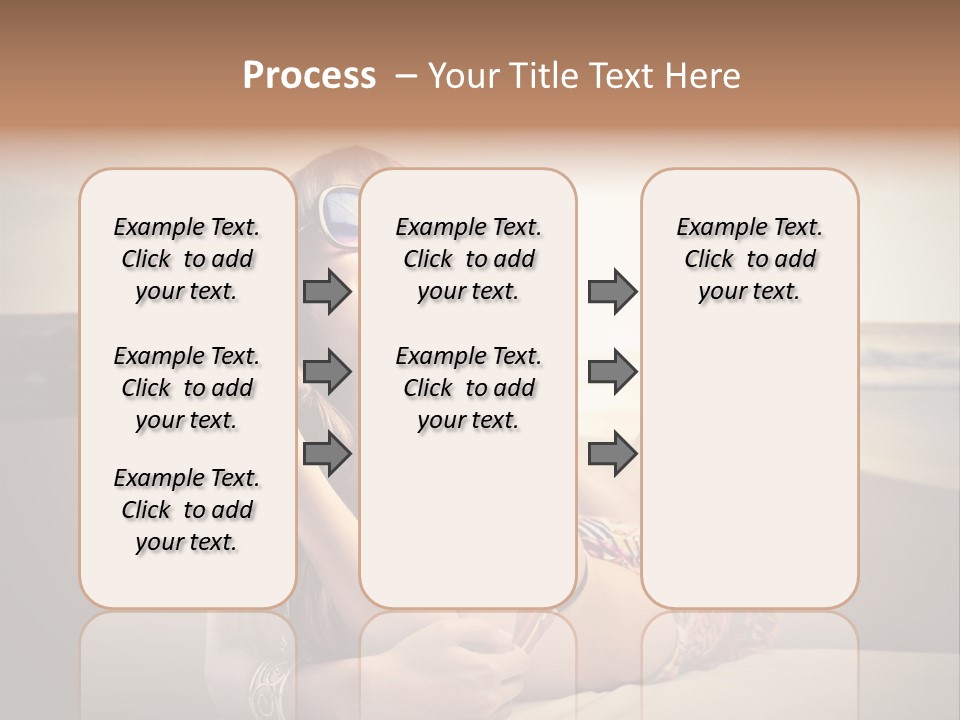 Process – Your Title Text Here

Example Text. Click to add your text.

Example Text. Click to add your text.

Example Text. Click to add your text.

Example Text. Click to add your text.

Example Text. Click to add your text.

Example Text. Click to add your text.